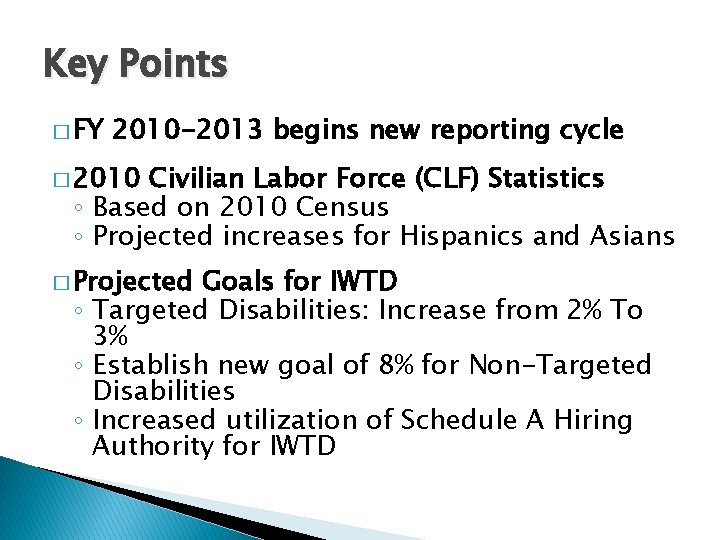 Key Points

□ FY 2010-2013 begins new reporting cycle

□ 2010 Civilian Labor Force (CLF) Statistics
◦ Based on 2010 Census
◦ Projected increases for Hispanics and Asians

□ Projected Goals for IWTD
◦ Targeted Disabilities: Increase from 2% To 3%
◦ Establish new goal of 8% for Non-Targeted Disabilities
◦ Increased utilization of Schedule A Hiring Authority for IWTD